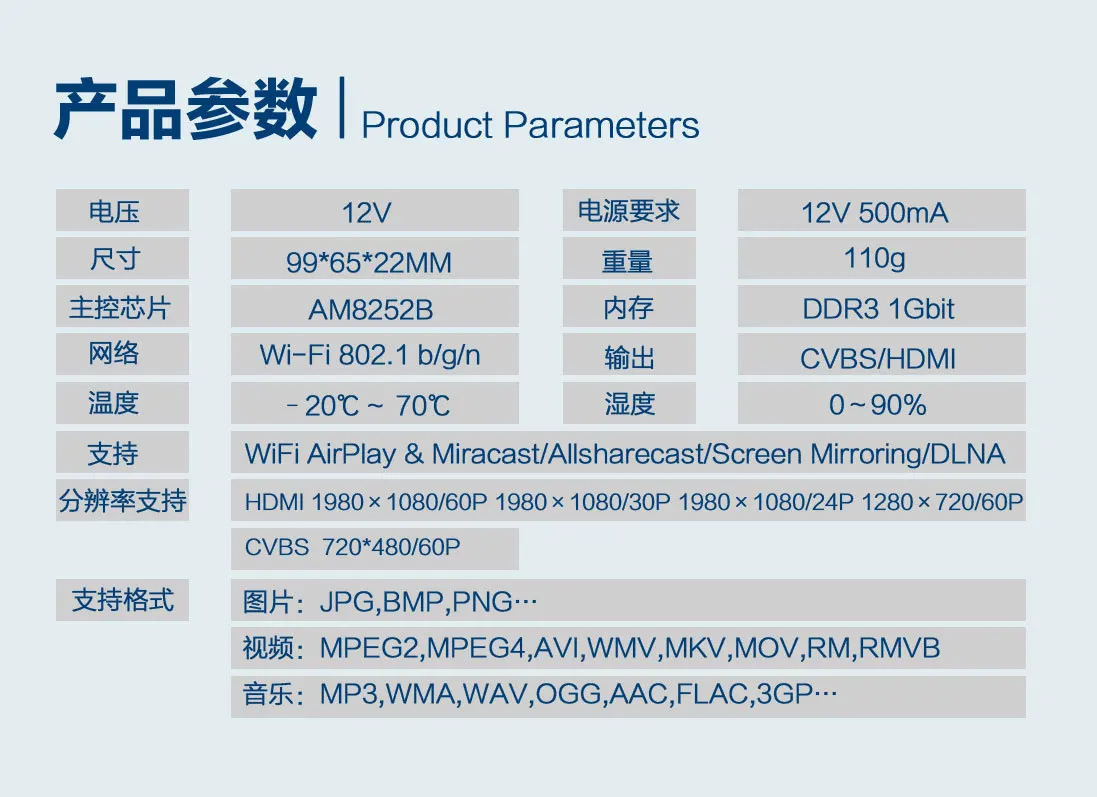 产品参数 | Product Parameters

| 电压 | 12V | 电源要求 | 12V 500mA |
|---|---|---|---|
| 尺寸 | 99*65*22MM | 重量 | 110g |
| 主控芯片 | AM8252B | 内存 | DDR3 1Gbit |
| 网络 | Wi-Fi 802.1 b/g/n | 输出 | CVBS/HDMI |
| 温度 | －20℃ ~ 70℃ | 湿度 | 0~90% |

支持 WiFi AirPlay & Miracast/Allsharecast/Screen Mirroring/DLNA

分辨率支持 HDMI 1980×1080/60P 1980×1080/30P 1980×1080/24P 1280×720/60P

CVBS 720*480/60P

支持格式
图片：JPG,BMP,PNG…
视频：MPEG2,MPEG4,AVI,WMV,MKV,MOV,RM,RMVB
音乐：MP3,WMA,WAV,OGG,AAC,FLAC,3GP…